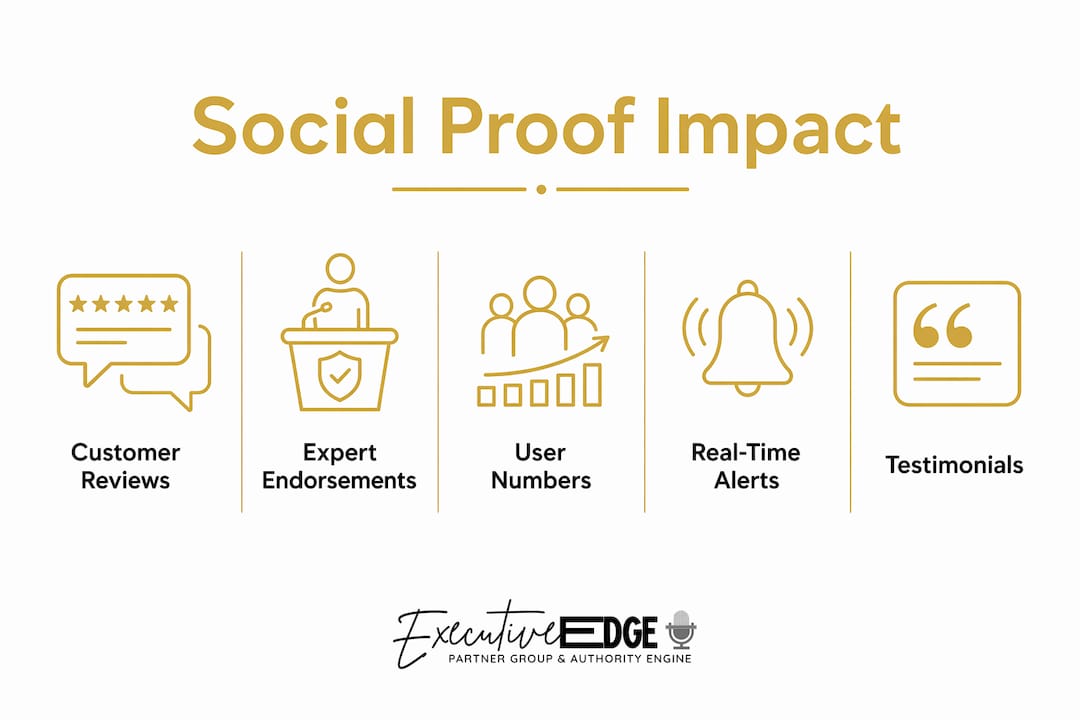 Social Proof Impact

Customer Reviews

Expert Endorsements

User Numbers

Real-Time Alerts

Testimonials

Executive EDGE
PARTNER GROUP & AUTHORITY ENGINE